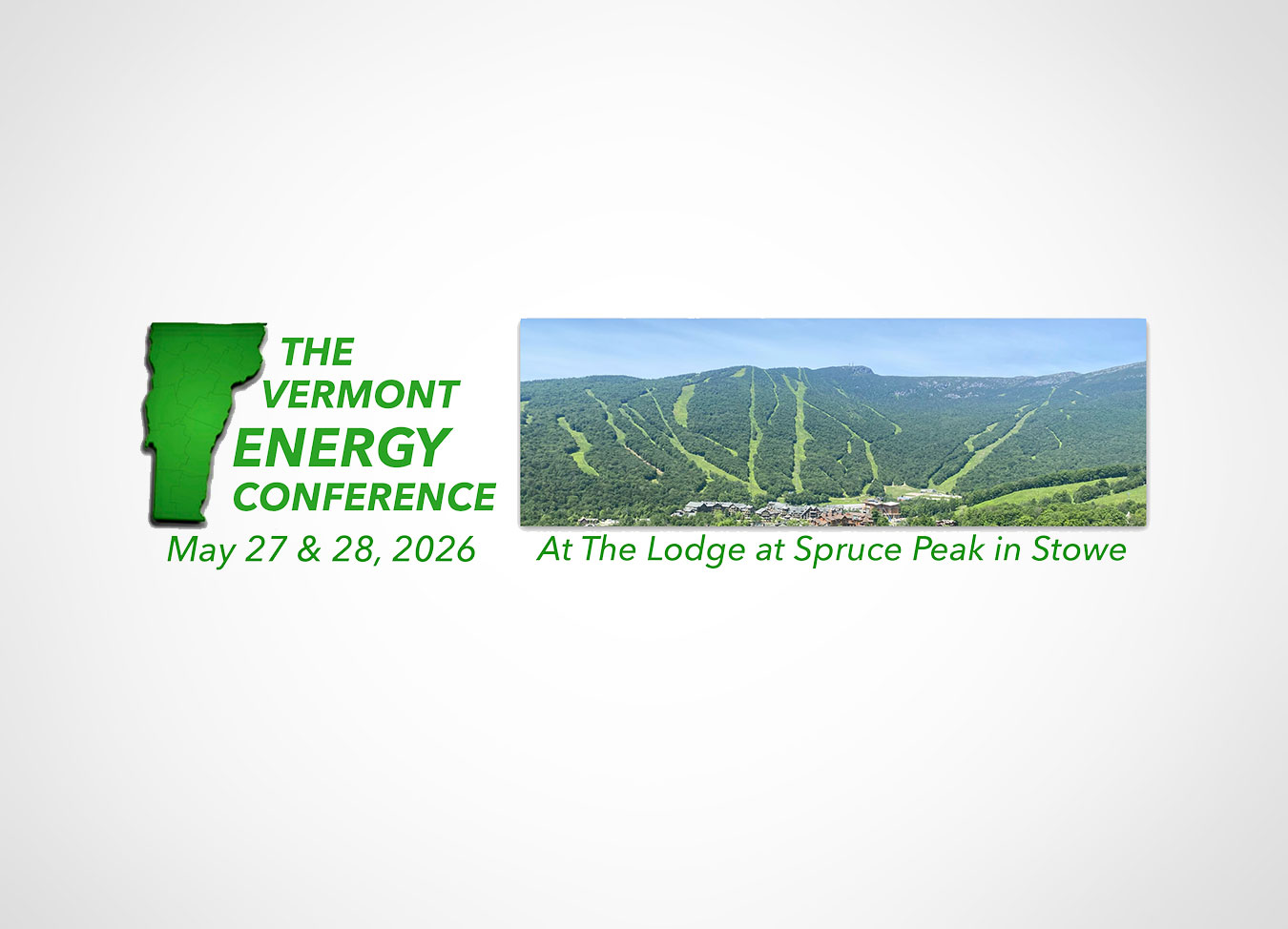 THE
VERMONT
ENERGY
CONFERENCE
May 27 & 28, 2026

At The Lodge at Spruce Peak in Stowe